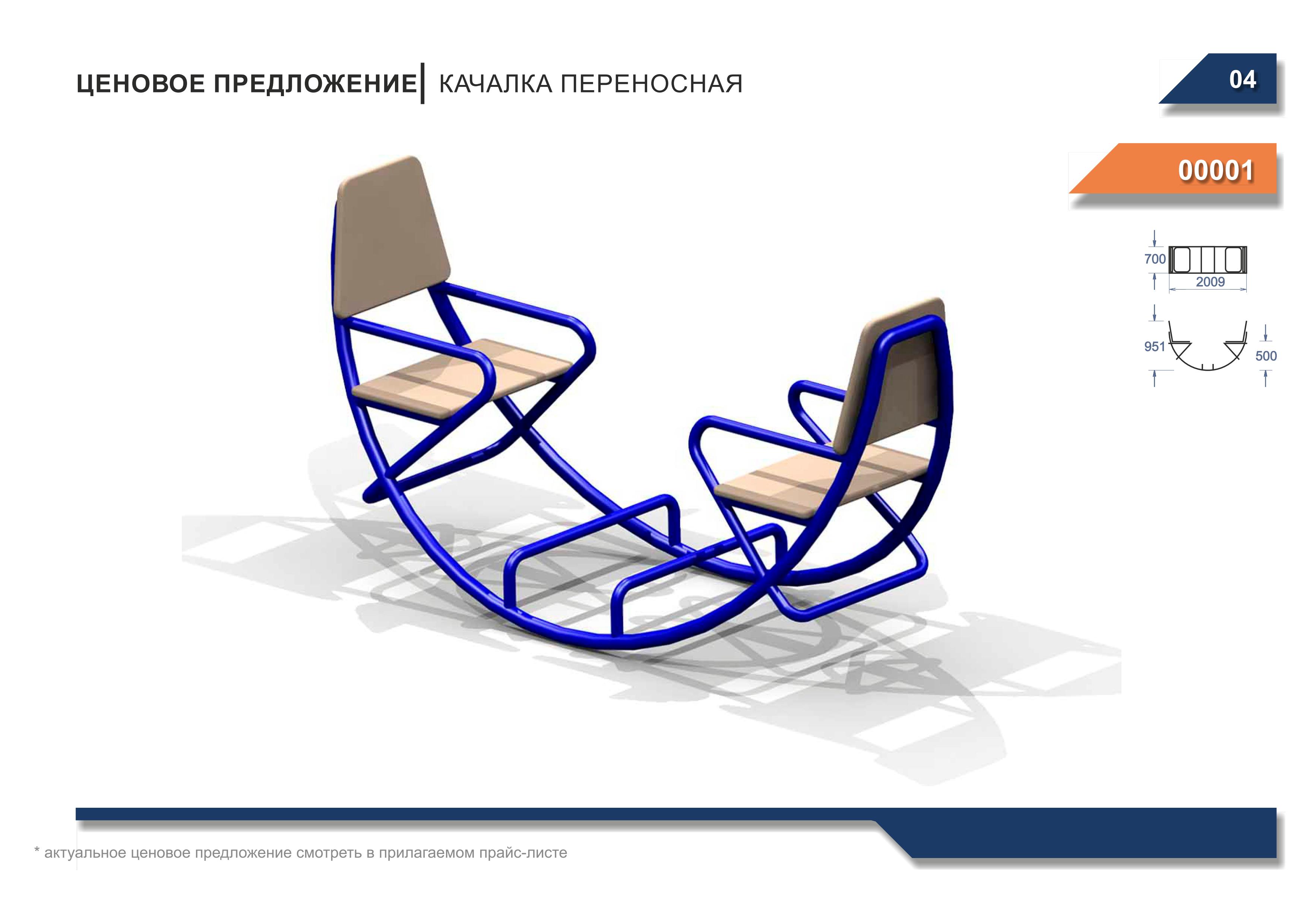 ЦЕНОВОЕ ПРЕДЛОЖЕНИЕ | КАЧАЛКА ПЕРЕНОСНАЯ

04

00001

700

2009

951

500

* актуальное ценовое предложение смотреть в прилагаемом прайс-листе